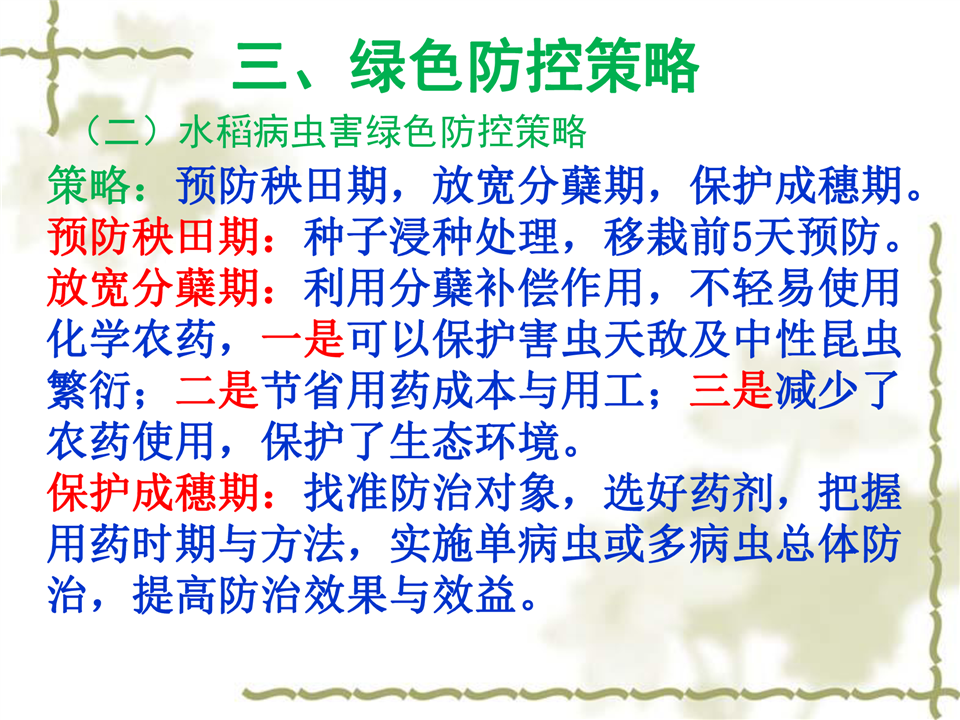 三、绿色防控策略

（二）水稻病虫害绿色防控策略

策略：预防秧田期，放宽分蘖期，保护成穗期。

预防秧田期：种子浸种处理，移栽前5天预防。

放宽分蘖期：利用分蘖补偿作用，不轻易使用化学农药，一是可以保护害虫天敌及中性昆虫繁衍；二是节省用药成本与用工；三是减少了农药使用，保护了生态环境。

保护成穗期：找准防治对象，选好药剂，把握用药时期与方法，实施单病虫或多病虫总体防治，提高防治效果与效益。